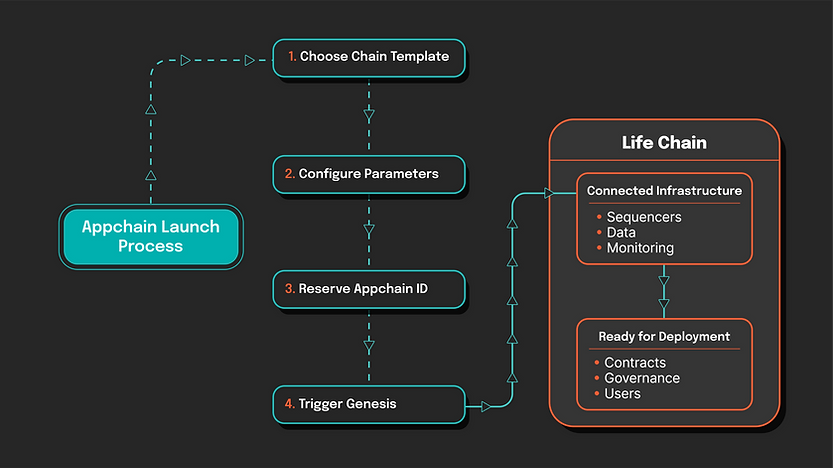 Appchain Launch Process

1. Choose Chain Template

2. Configure Parameters

3. Reserve Appchain ID

4. Trigger Genesis

Life Chain

Connected Infrastructure
• Sequencers
• Data
• Monitoring

Ready for Deployment
• Contracts
• Governance
• Users